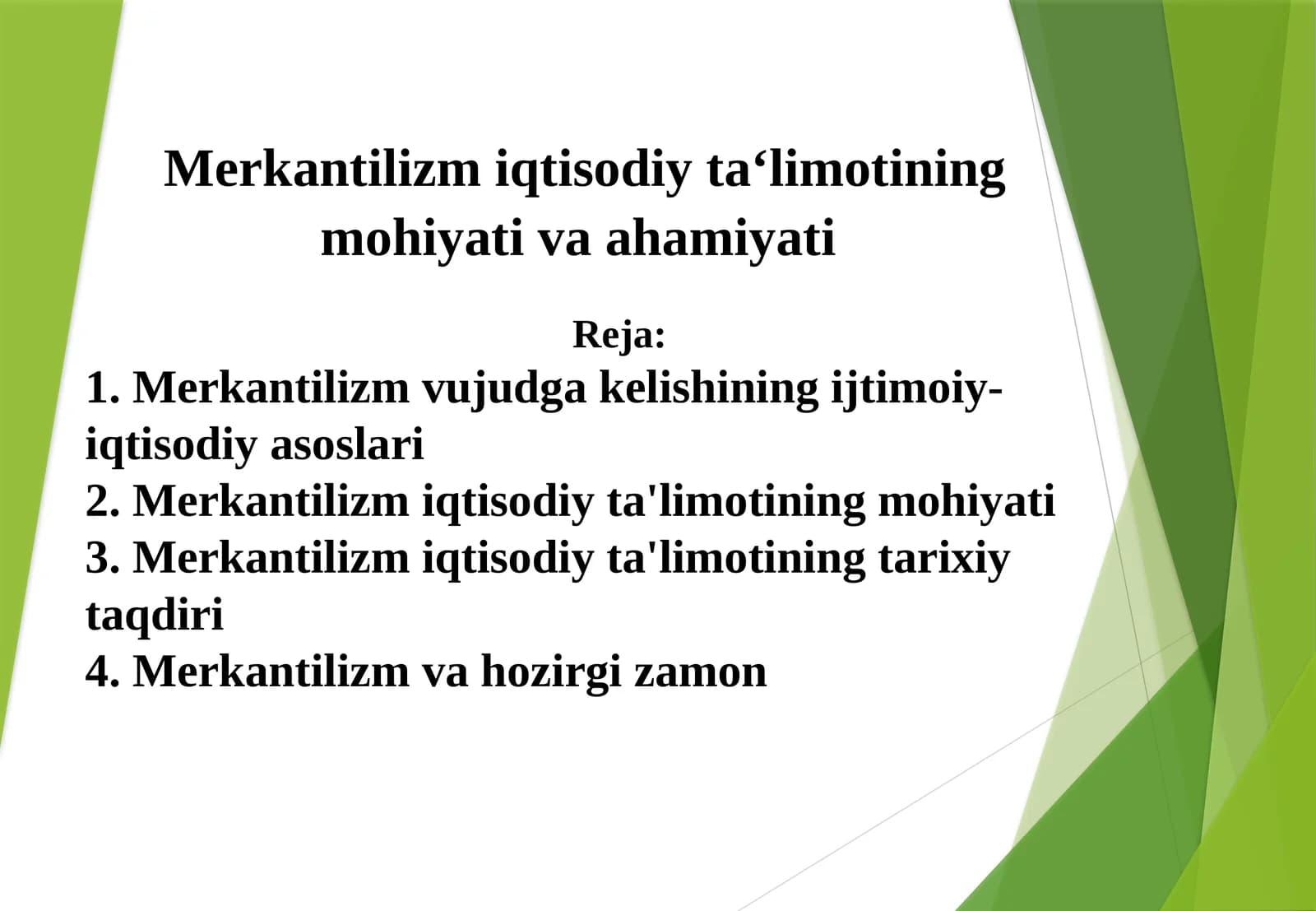 Merkantilizm iqtisodiy ta‘limotining mohiyati va ahamiyati

Reja:

1. Merkantilizm vujudga kelishining ijtimoiy-iqtisodiy asoslari
2. Merkantilizm iqtisodiy ta'limotining mohiyati
3. Merkantilizm iqtisodiy ta'limotining tarixiy taqdiri
4. Merkantilizm va hozirgi zamon